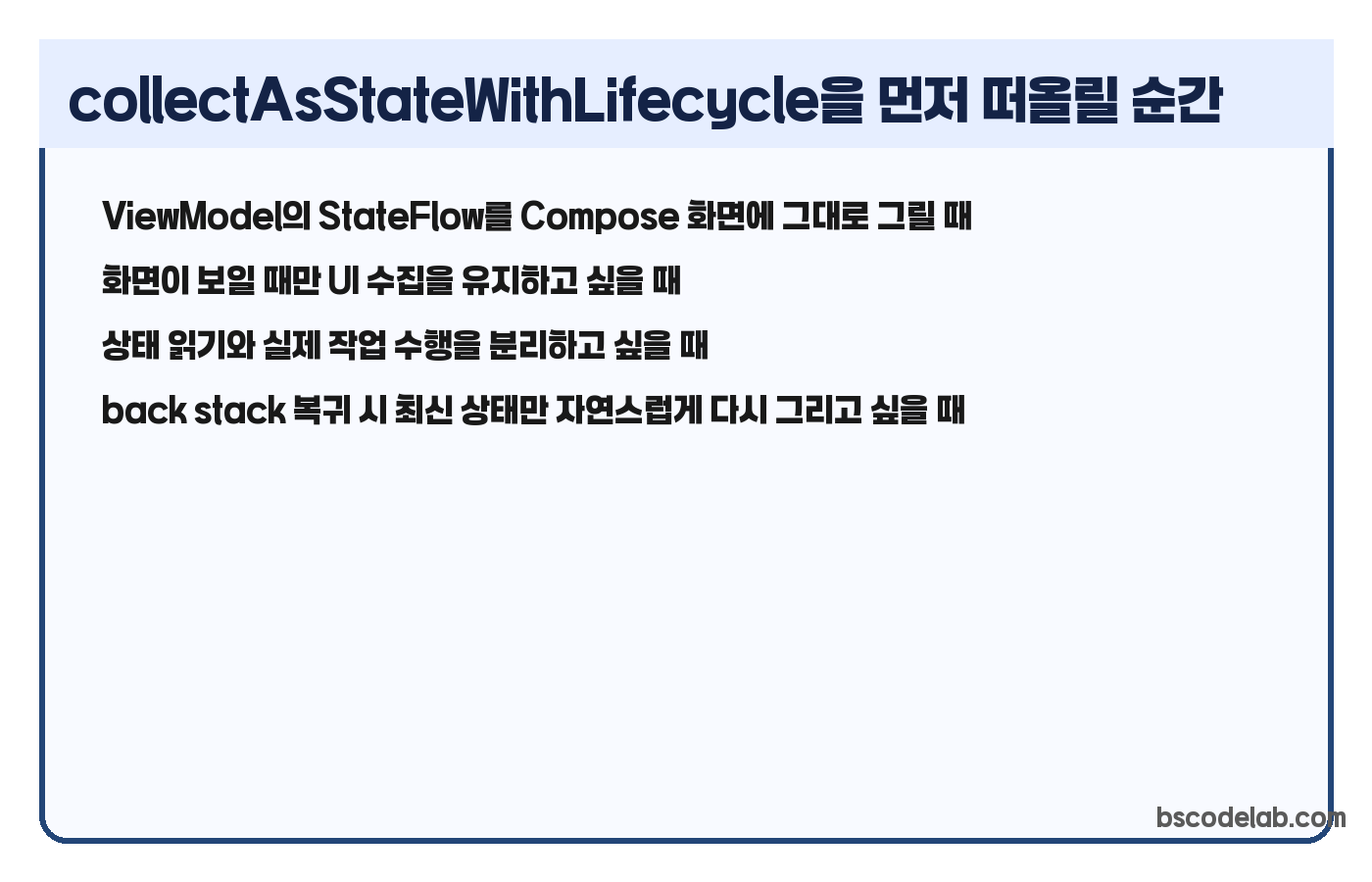 collectAsStateWithLifecycle을 먼저 떠올릴 순간

ViewModel의 StateFlow를 Compose 화면에 그대로 그릴 때

화면이 보일 때만 UI 수집을 유지하고 싶을 때

상태 읽기와 실제 작업 수행을 분리하고 싶을 때

back stack 복귀 시 최신 상태만 자연스럽게 다시 그리고 싶을 때

bscodelab.com